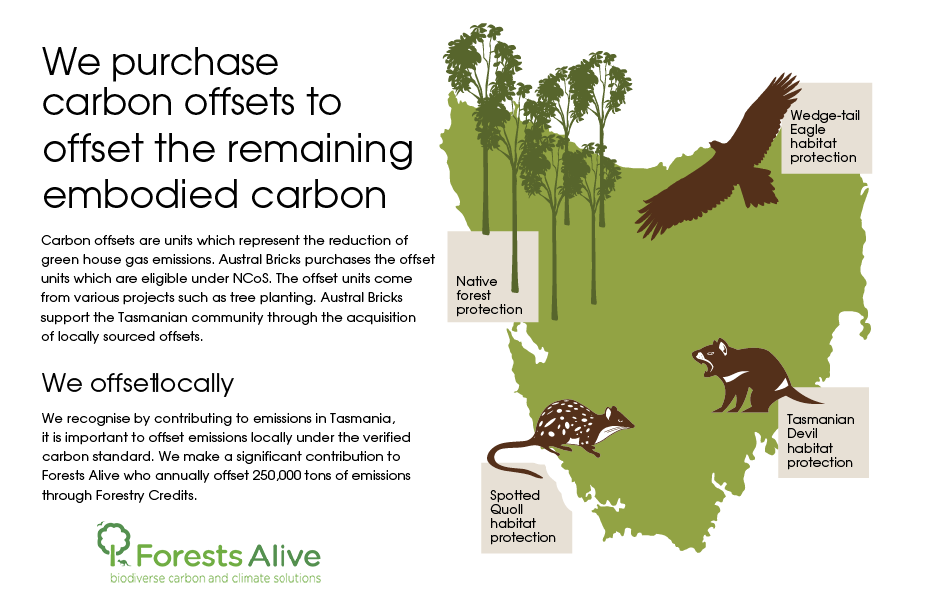 We purchase carbon offsets to offset the remaining embodied carbon

Carbon offsets are units which represent the reduction of green house gas emissions. Austral Bricks purchases the offset units which are eligible under NCoS. The offset units come from various projects such as tree planting. Austral Bricks support the Tasmanian community through the acquisition of locally sourced offsets.

We offsetlocally

We recognise by contributing to emissions in Tasmania, it is important to offset emissions locally under the verified carbon standard. We make a significant contribution to Forests Alive who annually offset 250,000 tons of emissions through Forestry Credits.

Forests Alive
biodiverse carbon and climate solutions

Native forest protection

Wedge-tail Eagle habitat protection

Tasmanian Devil habitat protection

Spotted Quoll habitat protection